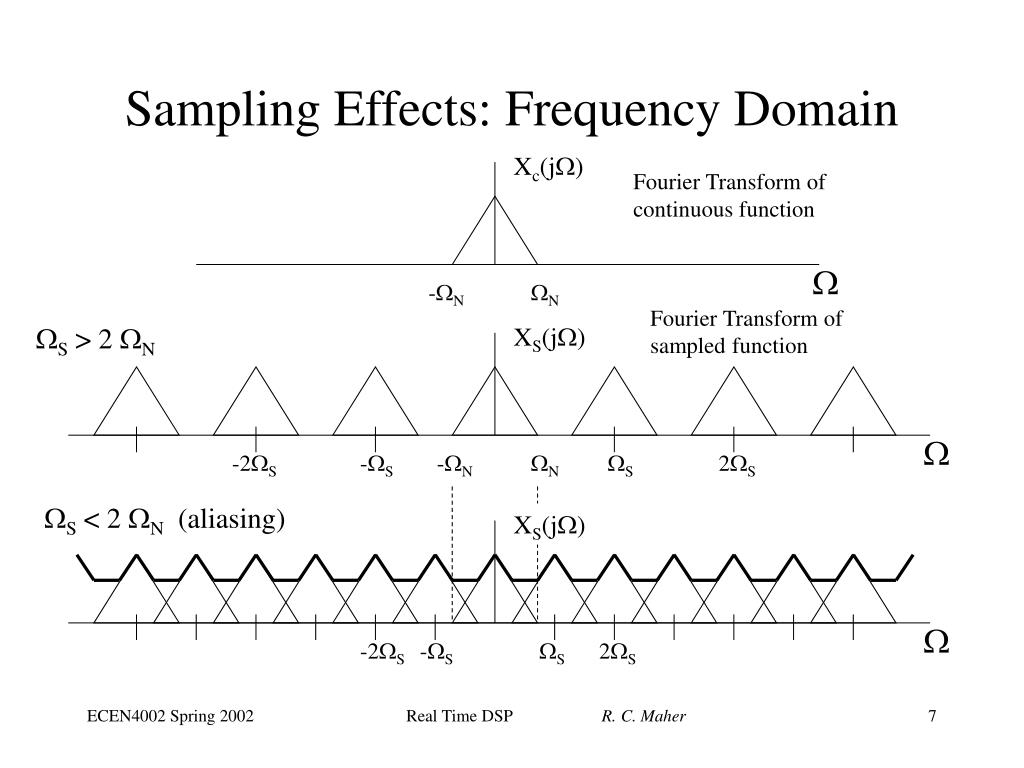 Sampling Effects: Frequency Domain

$X_c(j\Omega)$

Fourier Transform of continuous function

$-\Omega_N$ $\Omega_N$ $\Omega$

$\Omega_S > 2\ \Omega_N$

$X_S(j\Omega)$

Fourier Transform of sampled function

$-2\Omega_S$ $-\Omega_S$ $-\Omega_N$ $\Omega_N$ $\Omega_S$ $2\Omega_S$ $\Omega$

$\Omega_S < 2\ \Omega_N$ (aliasing)

$X_S(j\Omega)$

$-2\Omega_S$ $-\Omega_S$ $\Omega_S$ $2\Omega_S$ $\Omega$

ECEN4002 Spring 2002 Real Time DSP R. C. Maher 7